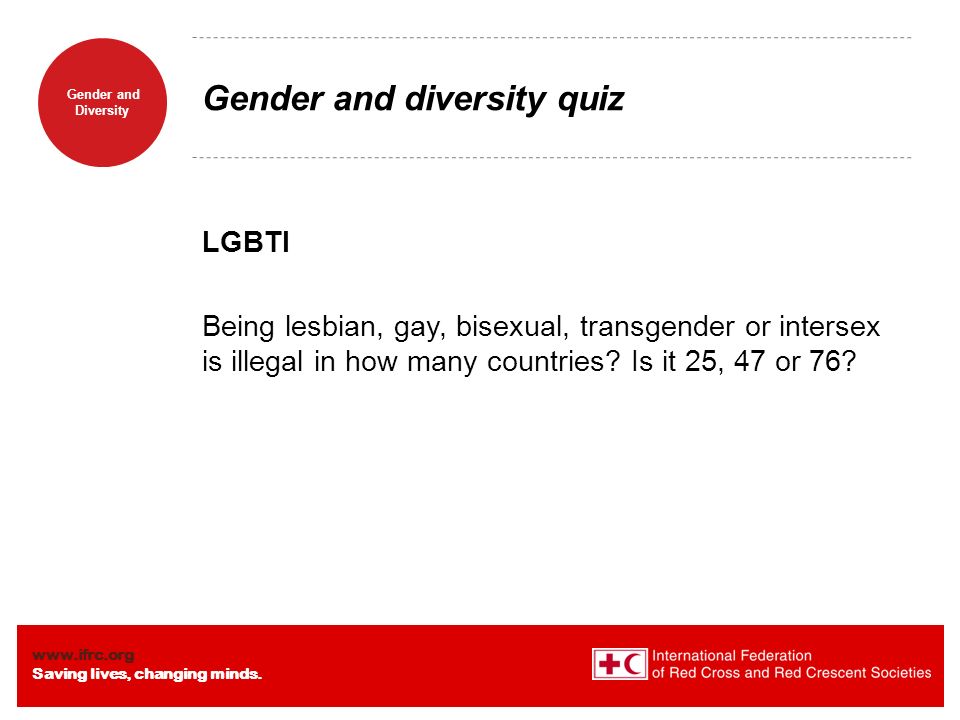 Gender and Diversity

Gender and diversity quiz

LGBTI

Being lesbian, gay, bisexual, transgender or intersex is illegal in how many countries? Is it 25, 47 or 76?

www.ifrc.org
Saving lives, changing minds.

International Federation of Red Cross and Red Crescent Societies